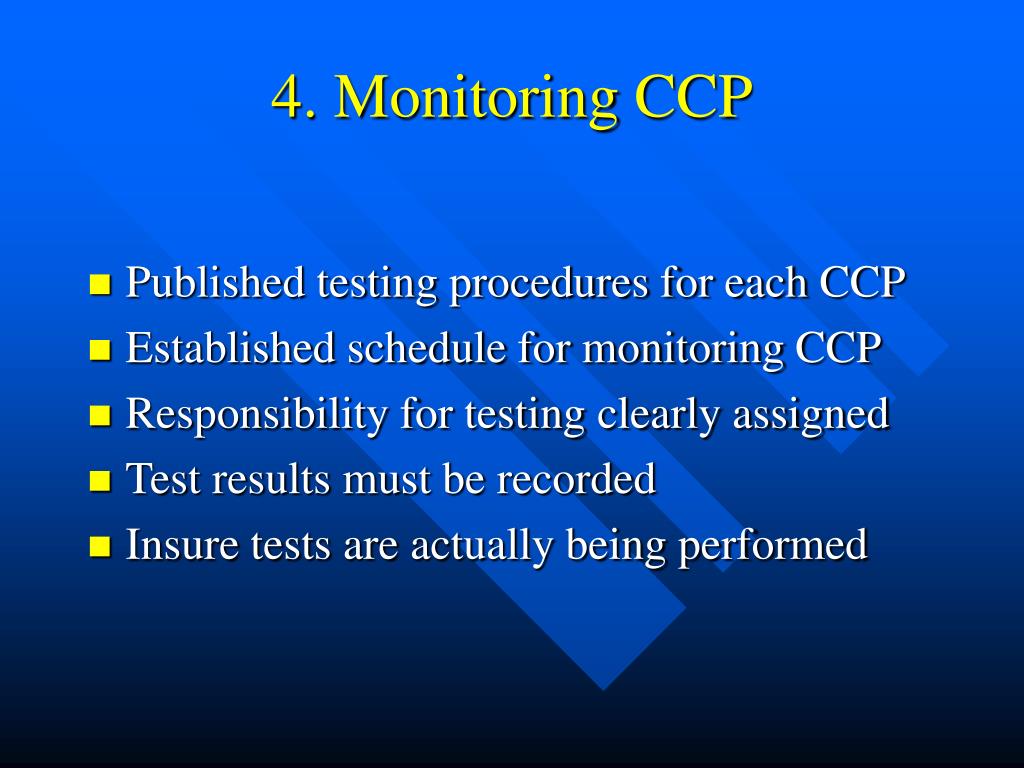 4. Monitoring CCP

- Published testing procedures for each CCP
- Established schedule for monitoring CCP
- Responsibility for testing clearly assigned
- Test results must be recorded
- Insure tests are actually being performed